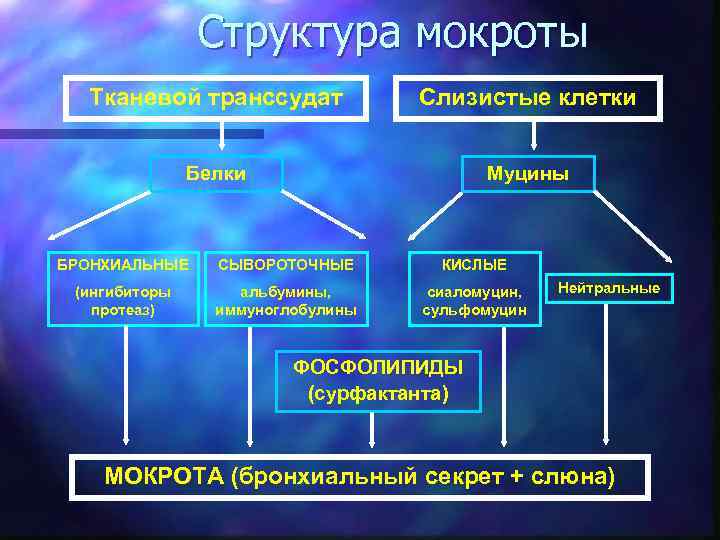 Структура мокроты

Тканевой транссудат

Слизистые клетки

Белки

Муцины

БРОНХИАЛЬНЫЕ
(ингибиторы протеаз)

СЫВОРОТОЧНЫЕ
альбумины, иммуноглобулины

КИСЛЫЕ
сиаломуцин, сульфомуцин

Нейтральные

ФОСФОЛИПИДЫ
(сурфактанта)

МОКРОТА (бронхиальный секрет + слюна)